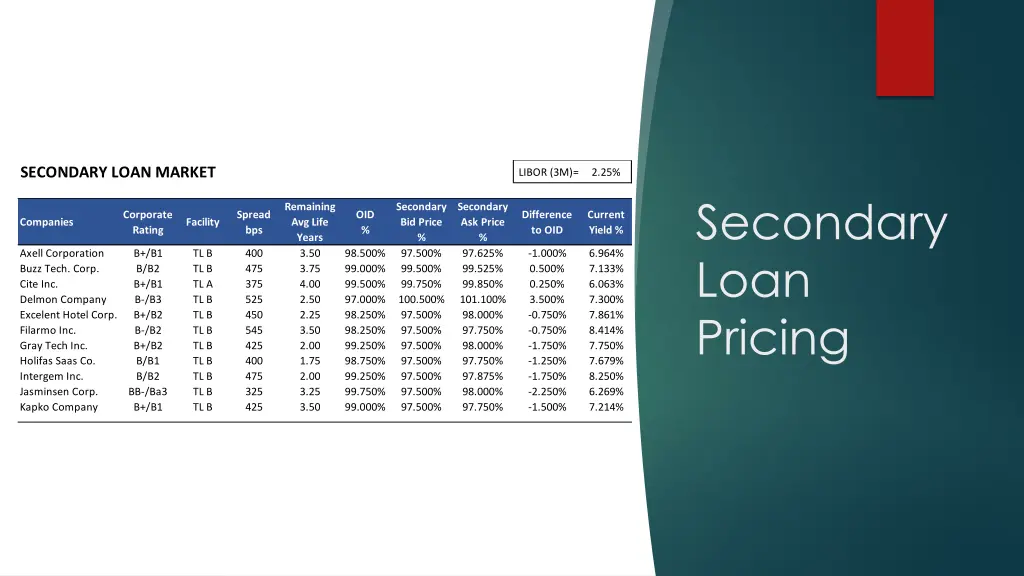 SECONDARY LOAN MARKET

LIBOR (3M)= 2.25%

| Companies | Corporate Rating | Facility | Spread bps | Remaining Avg Life Years | OID % | Secondary Bid Price % | Secondary Ask Price % | Difference to OID | Current Yield % |
|---|---|---|---|---|---|---|---|---|---|
| Axell Corporation | B+/B1 | TL B | 400 | 3.50 | 98.500% | 97.500% | 97.625% | -1.000% | 6.964% |
| Buzz Tech. Corp. | B/B2 | TL B | 475 | 3.75 | 99.000% | 99.500% | 99.525% | 0.500% | 7.133% |
| Cite Inc. | B+/B1 | TL A | 375 | 4.00 | 99.500% | 99.750% | 99.850% | 0.250% | 6.063% |
| Delmon Company | B-/B3 | TL B | 525 | 2.50 | 97.000% | 100.500% | 101.100% | 3.500% | 7.300% |
| Excelent Hotel Corp. | B+/B2 | TL B | 450 | 2.25 | 98.250% | 97.500% | 98.000% | -0.750% | 7.861% |
| Filarmo Inc. | B-/B2 | TL B | 545 | 3.50 | 98.250% | 97.500% | 97.750% | -0.750% | 8.414% |
| Gray Tech Inc. | B+/B2 | TL B | 425 | 2.00 | 99.250% | 97.500% | 98.000% | -1.750% | 7.750% |
| Holifas Saas Co. | B/B1 | TL B | 400 | 1.75 | 98.750% | 97.500% | 97.750% | -1.250% | 7.679% |
| Intergem Inc. | B/B2 | TL B | 475 | 2.00 | 99.250% | 97.500% | 97.875% | -1.750% | 8.250% |
| Jasminsen Corp. | BB-/Ba3 | TL B | 325 | 3.25 | 99.750% | 97.500% | 98.000% | -2.250% | 6.269% |
| Kapko Company | B+/B1 | TL B | 425 | 3.50 | 99.000% | 97.500% | 97.750% | -1.500% | 7.214% |

Secondary Loan Pricing